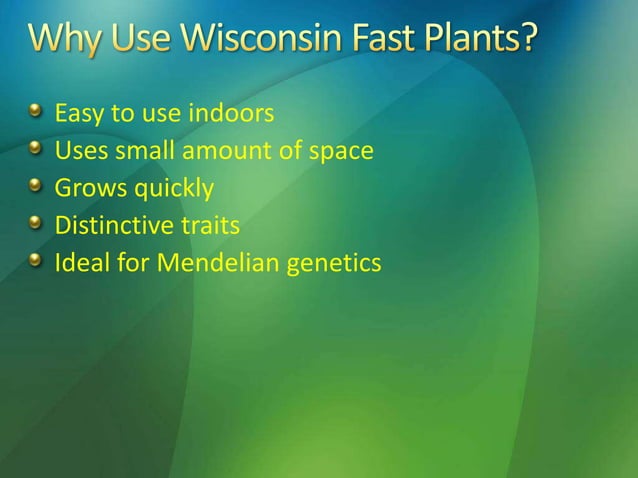 Why Use Wisconsin Fast Plants?

- Easy to use indoors
- Uses small amount of space
- Grows quickly
- Distinctive traits
- Ideal for Mendelian genetics